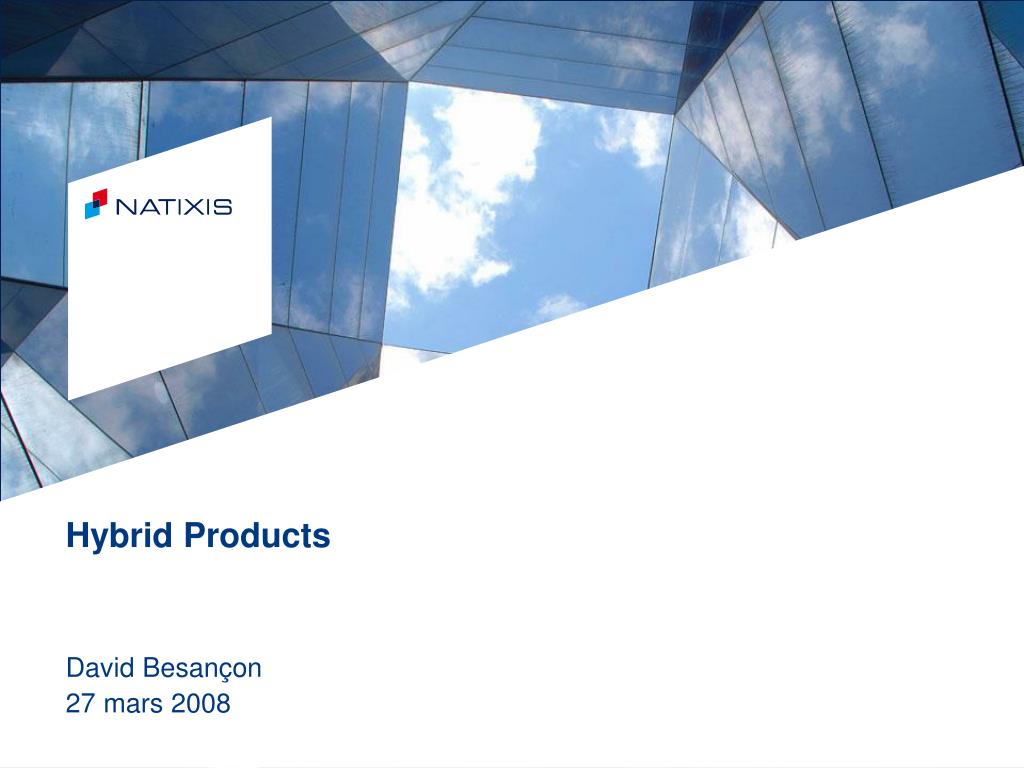 NATIXIS

Hybrid Products

David Besançon
27 mars 2008